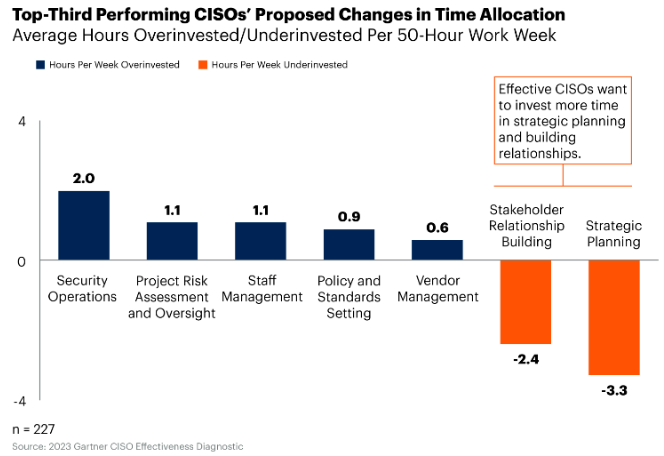 Top-Third Performing CISOs' Proposed Changes in Time Allocation
Average Hours Overinvested/Underinvested Per 50-Hour Work Week

Hours Per Week Overinvested
Hours Per Week Underinvested

Effective CISOs want to invest more time in strategic planning and building relationships.

4
0
-4

2.0
Security Operations

1.1
Project Risk Assessment and Oversight

1.1
Staff Management

0.9
Policy and Standards Setting

0.6
Vendor Management

Stakeholder Relationship Building
-2.4

Strategic Planning
-3.3

n = 227
Source: 2023 Gartner CISO Effectiveness Diagnostic